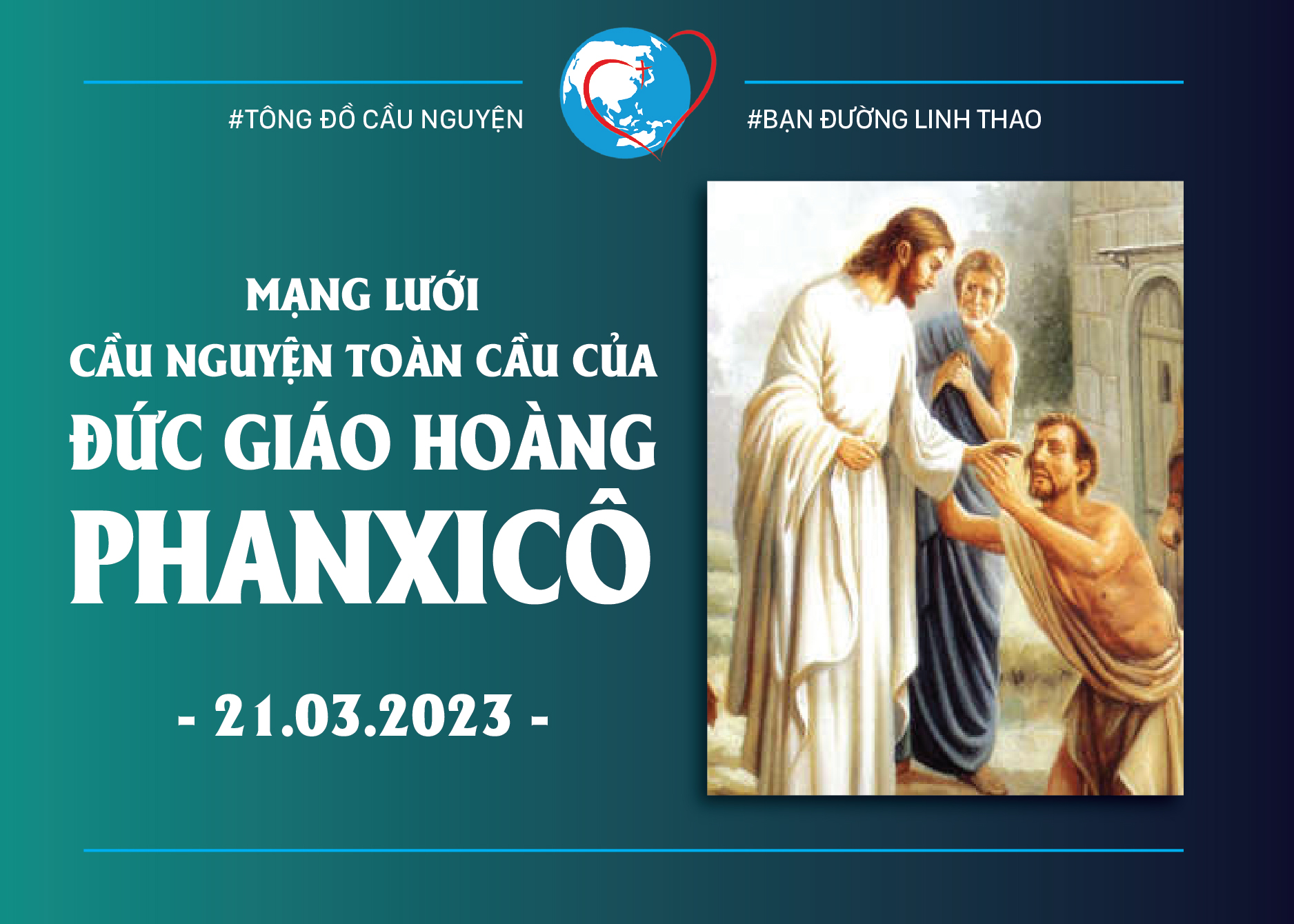 #TÔNG ĐỒ CẦU NGUYỆN

#BẠN ĐƯỜNG LINH THAO

MẠNG LƯỚI
CẦU NGUYỆN TOÀN CẦU CỦA
ĐỨC GIÁO HOÀNG
PHANXICÔ

- 21.03.2023 -